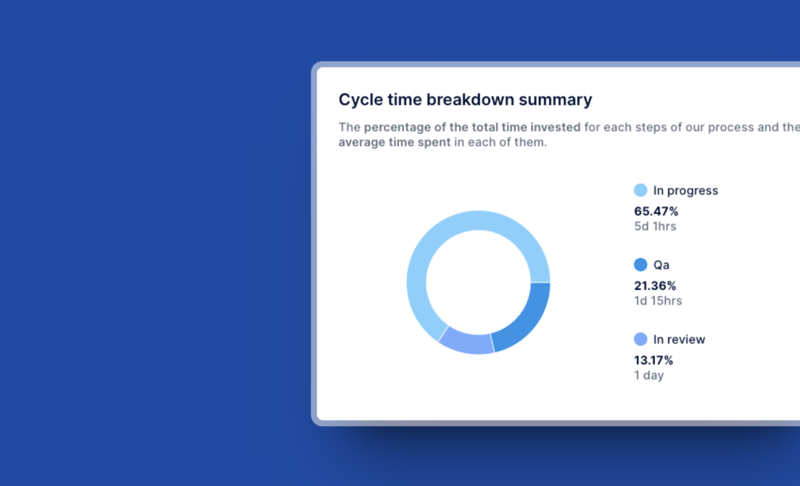 Cycle time breakdown summary

The percentage of the total time invested for each steps of our process and the average time spent in each of them.

In progress
65.47%
5d 1hrs

Qa
21.36%
1d 15hrs

In review
13.17%
1 day